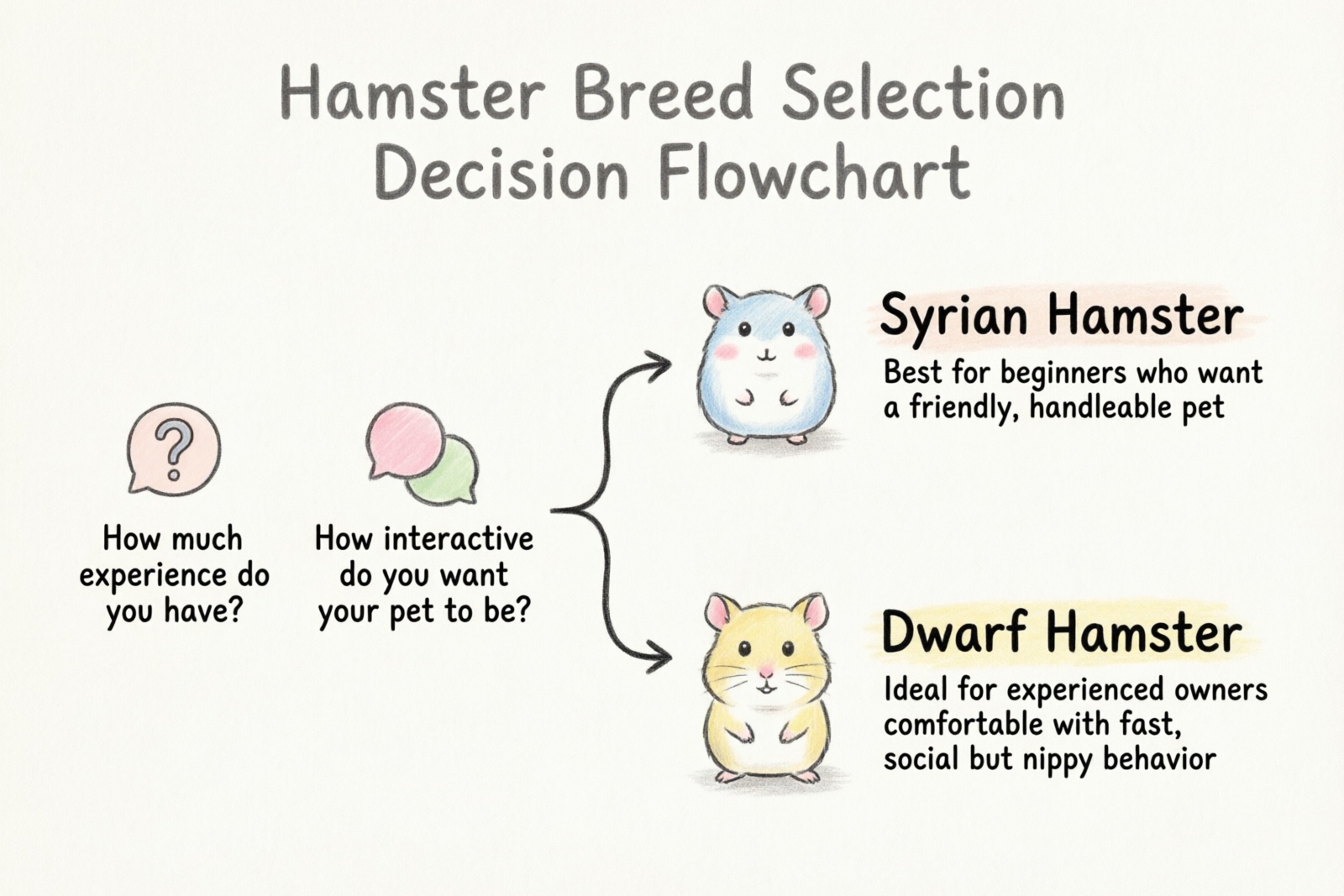 Hamster Breed Selection Decision Flowchart

?

How much experience do you have?

How interactive do you want your pet to be?

Syrian Hamster
Best for beginners who want a friendly, handleable pet

Dwarf Hamster
Ideal for experienced owners comfortable with fast, social but nippy behavior